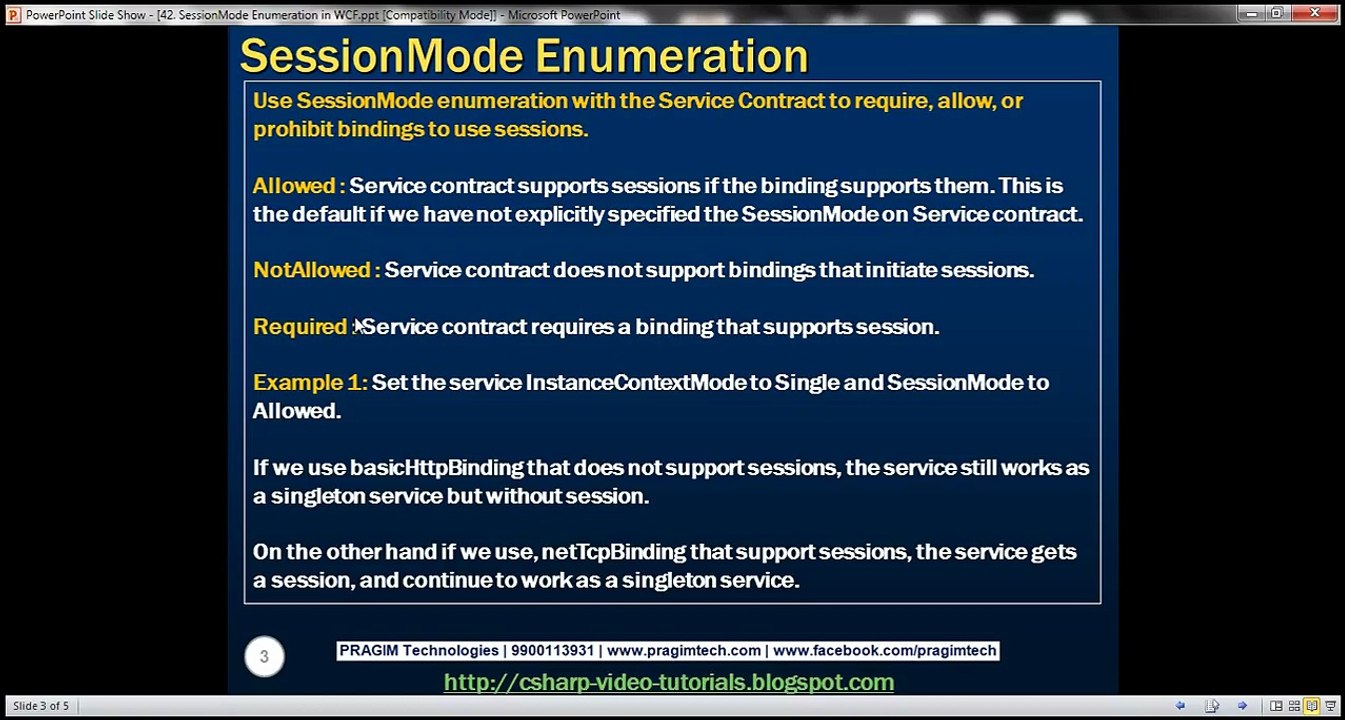 PowerPoint Slide Show - [42. SessionMode Enumeration in WCF.ppt [Compatibility Mode]] - Microsoft PowerPoint

SessionMode Enumeration

Use SessionMode enumeration with the Service Contract to require, allow, or prohibit bindings to use sessions.

Allowed : Service contract supports sessions if the binding supports them. This is the default if we have not explicitly specified the SessionMode on Service contract.

NotAllowed : Service contract does not support bindings that initiate sessions.

Required : Service contract requires a binding that supports session.

Example 1: Set the service InstanceContextMode to Single and SessionMode to Allowed.

If we use basicHttpBinding that does not support sessions, the service still works as a singleton service but without session.

On the other hand if we use, netTcpBinding that support sessions, the service gets a session, and continue to work as a singleton service.

3

PRAGIM Technologies | 9900113931 | www.pragimtech.com | www.facebook.com/pragimtech

http://csharp-video-tutorials.blogspot.com

Slide 3 of 5